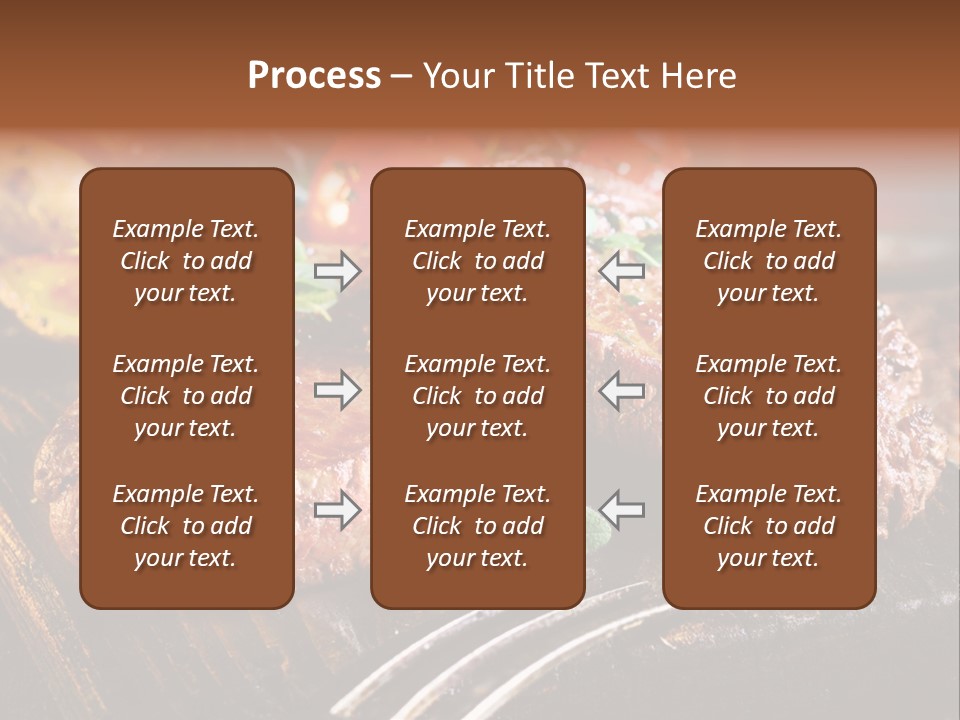 Process – Your Title Text Here

Example Text. Click to add your text.

Example Text. Click to add your text.

Example Text. Click to add your text.

Example Text. Click to add your text.

Example Text. Click to add your text.

Example Text. Click to add your text.

Example Text. Click to add your text.

Example Text. Click to add your text.

Example Text. Click to add your text.